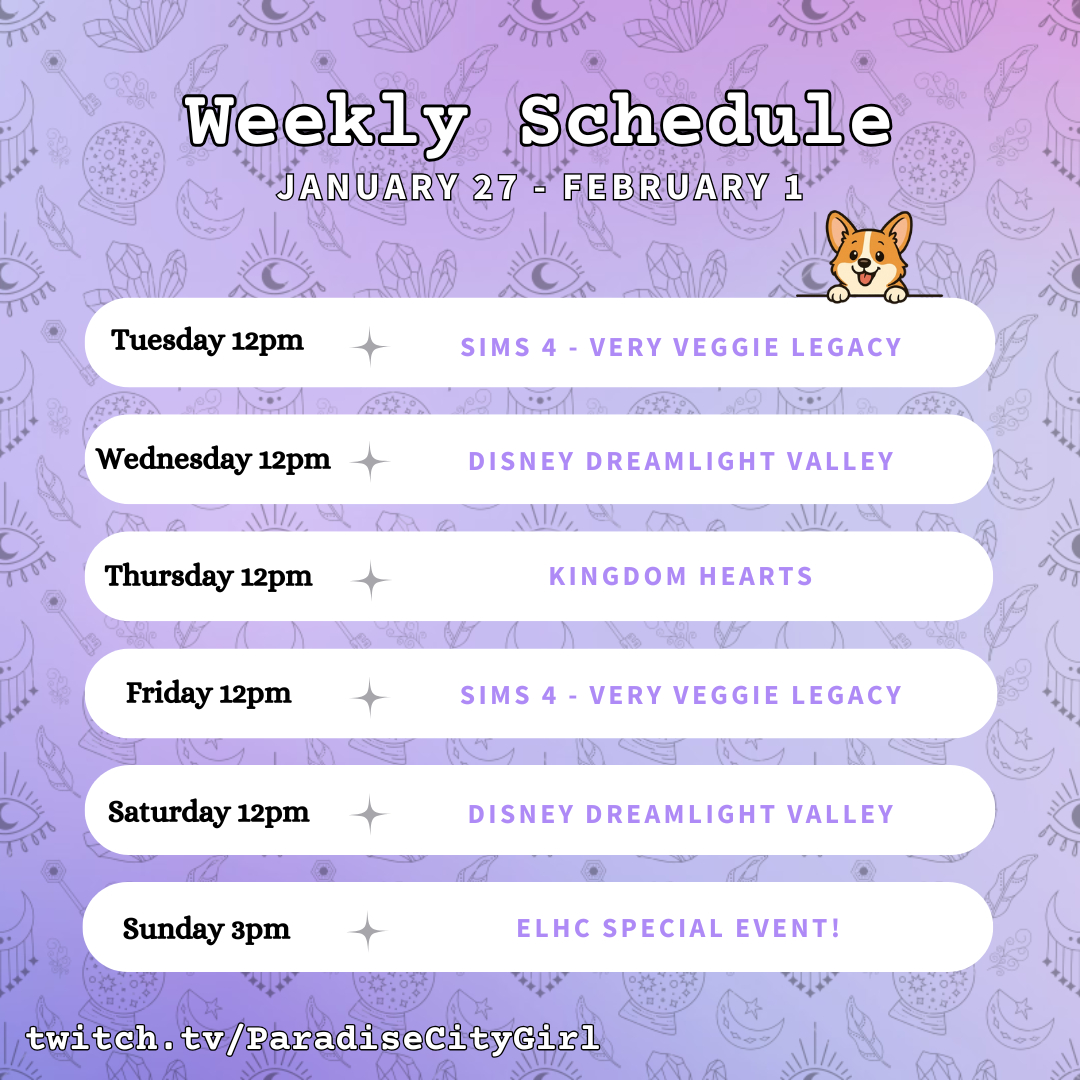 Weekly Schedule
JANUARY 27 - FEBRUARY 1

Tuesday 12pm SIMS 4 - VERY VEGGIE LEGACY

Wednesday 12pm DISNEY DREAMLIGHT VALLEY

Thursday 12pm KINGDOM HEARTS

Friday 12pm SIMS 4 - VERY VEGGIE LEGACY

Saturday 12pm DISNEY DREAMLIGHT VALLEY

Sunday 3pm ELHC SPECIAL EVENT!

twitch.tv/ParadiseCityGirl